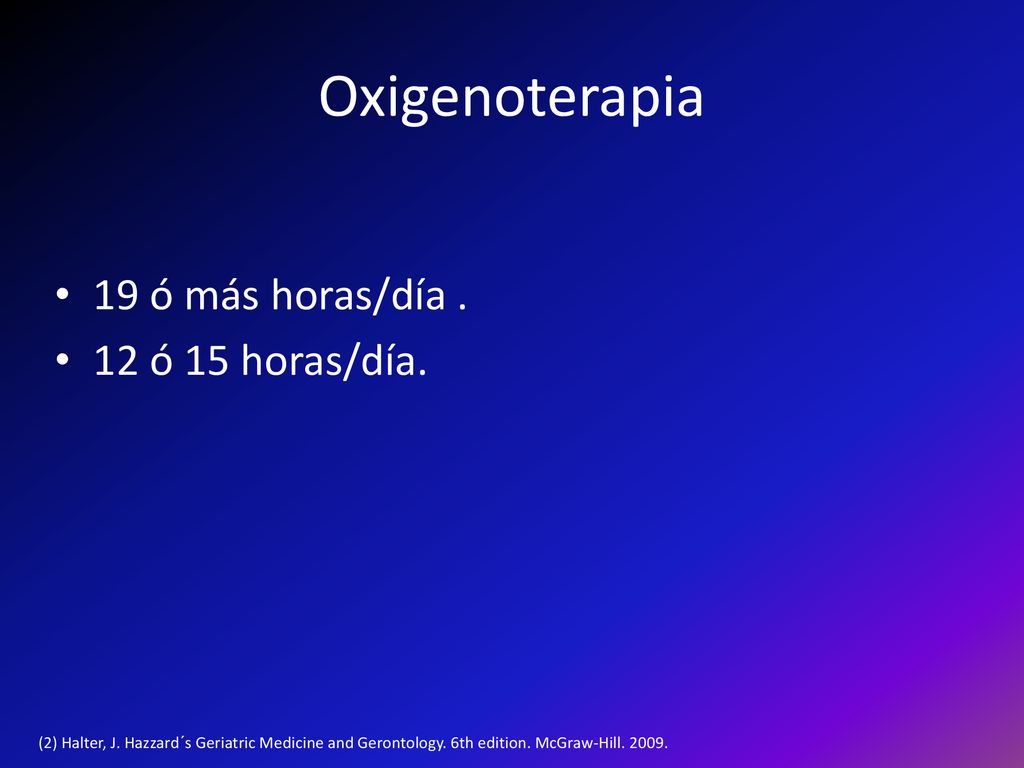 Oxigenoterapia

• 19 ó más horas/día .
• 12 ó 15 horas/día.

(2) Halter, J. Hazzard´s Geriatric Medicine and Gerontology. 6th edition. McGraw-Hill. 2009.